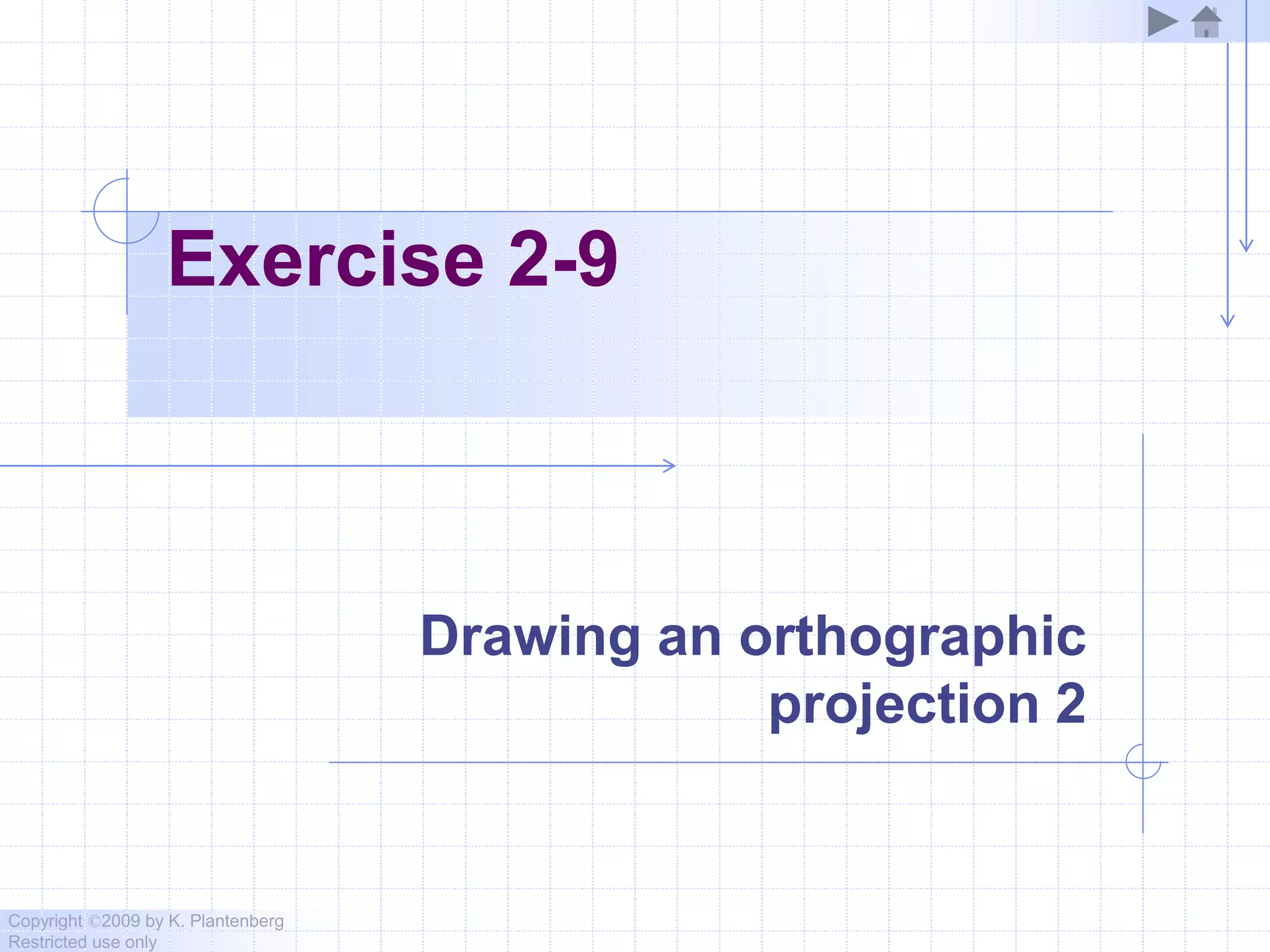 Exercise 2-9

Drawing an orthographic projection 2

Copyright ©2009 by K. Plantenberg
Restricted use only